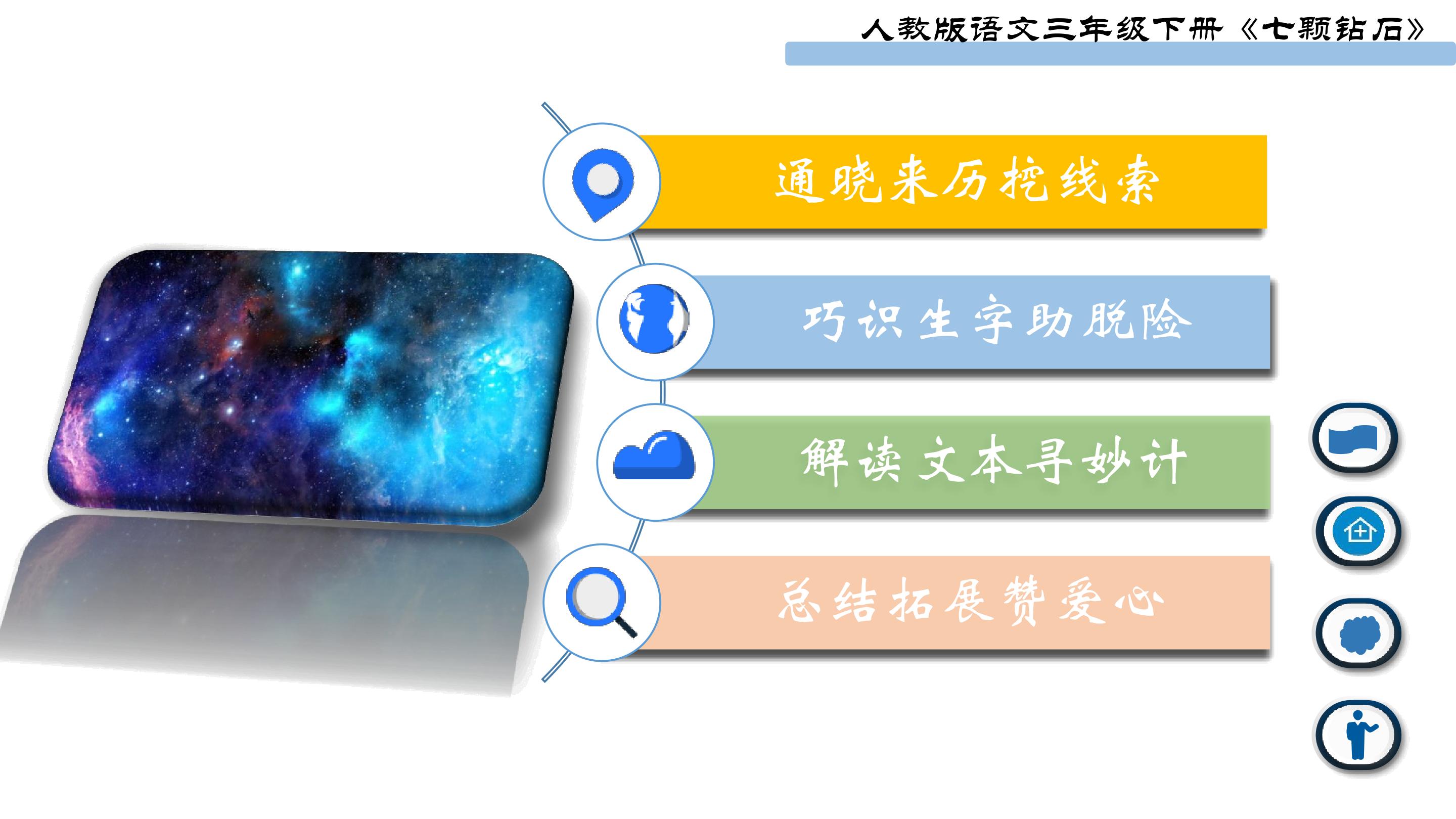 人教版语文三年级下册《七颗钻石》

通晓来历挖线索

巧识生字助脱险

解读文本寻妙计

总结拓展赞爱心